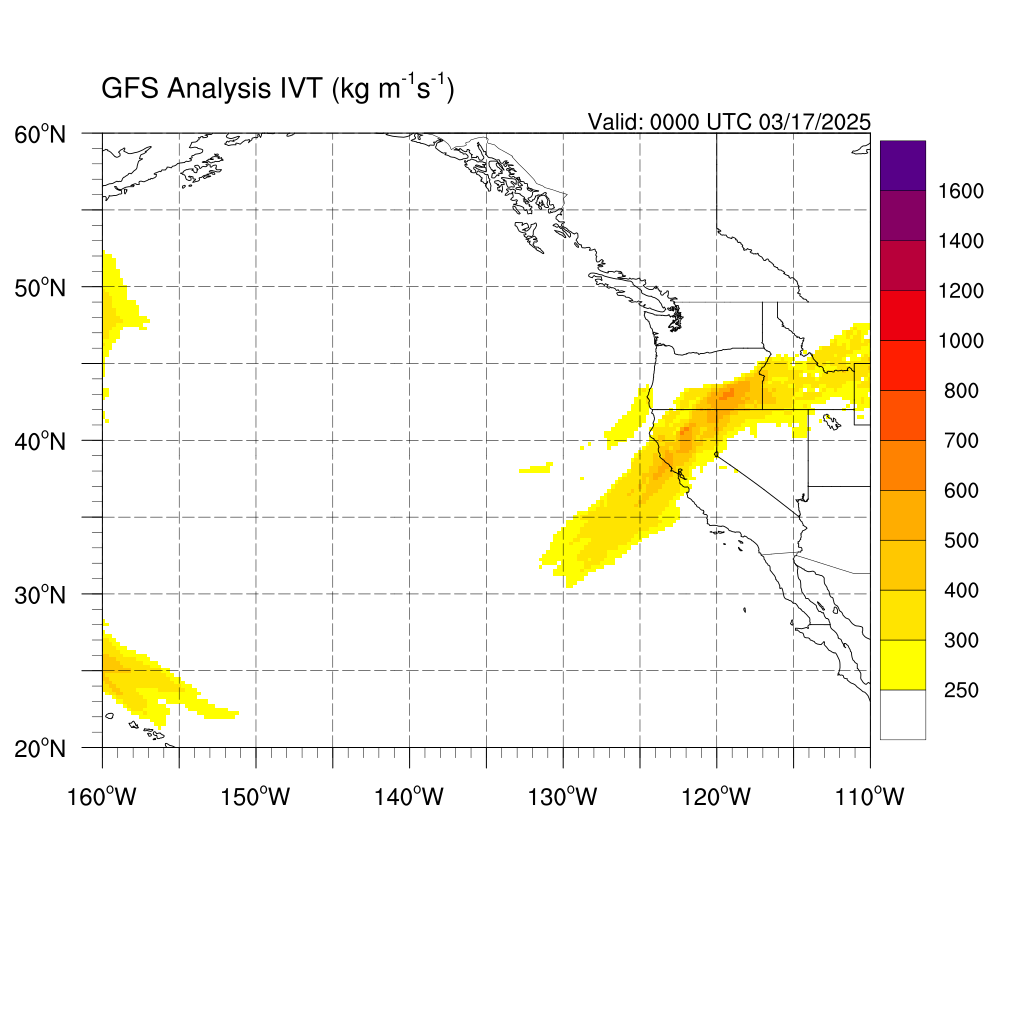 GFS Analysis IVT (kg $m^{-1}s^{-1}$)

Valid: 0000 UTC 03/17/2025

60°N
50°N
40°N
30°N
20°N

160°W
150°W
140°W
130°W
120°W
110°W

1600
1400
1200
1000
800
700
600
500
400
300
250